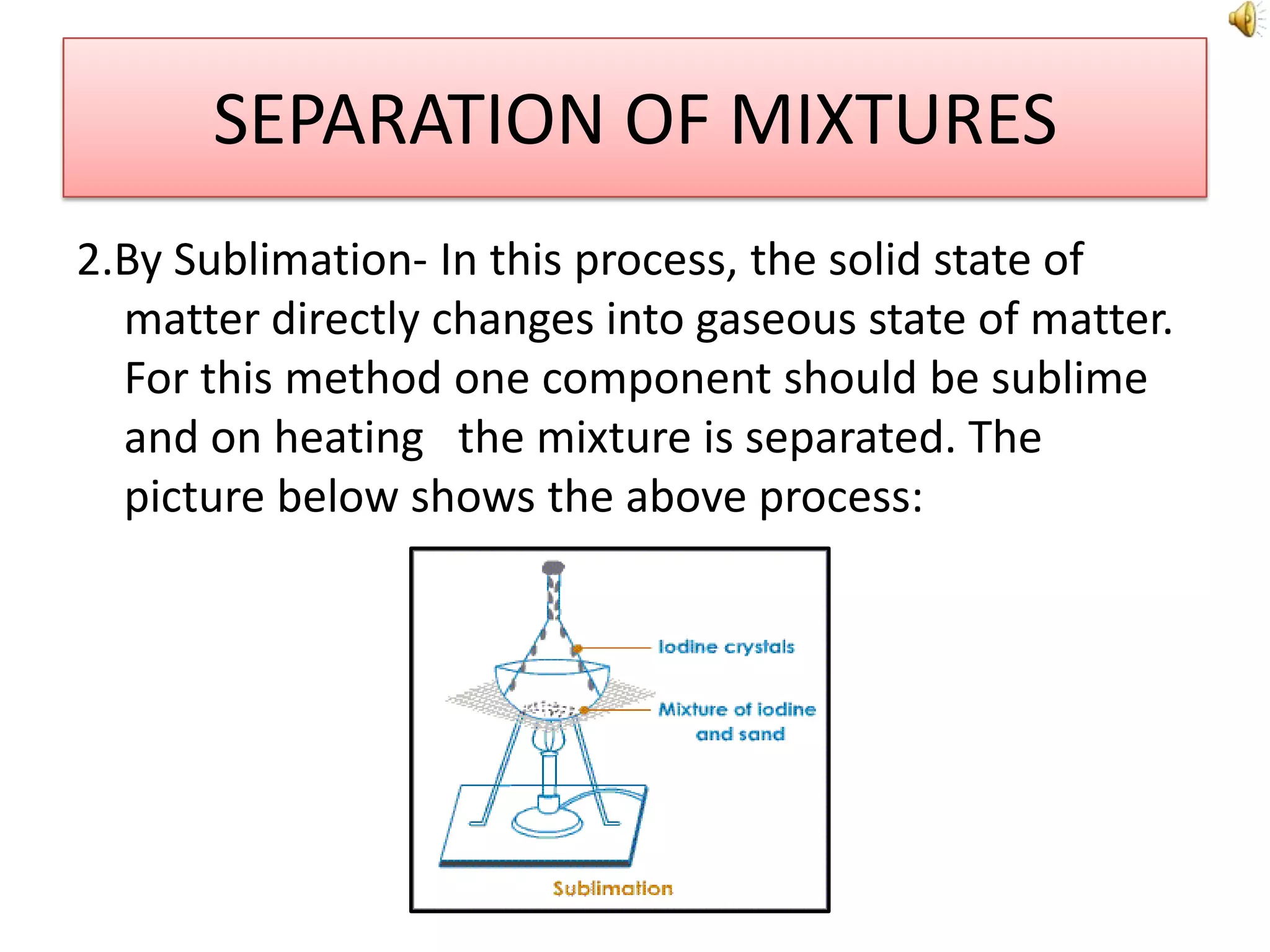 SEPARATION OF MIXTURES

2.By Sublimation- In this process, the solid state of matter directly changes into gaseous state of matter. For this method one component should be sublime and on heating the mixture is separated. The picture below shows the above process:

Iodine crystals

Mixture of iodine and sand

Sublimation